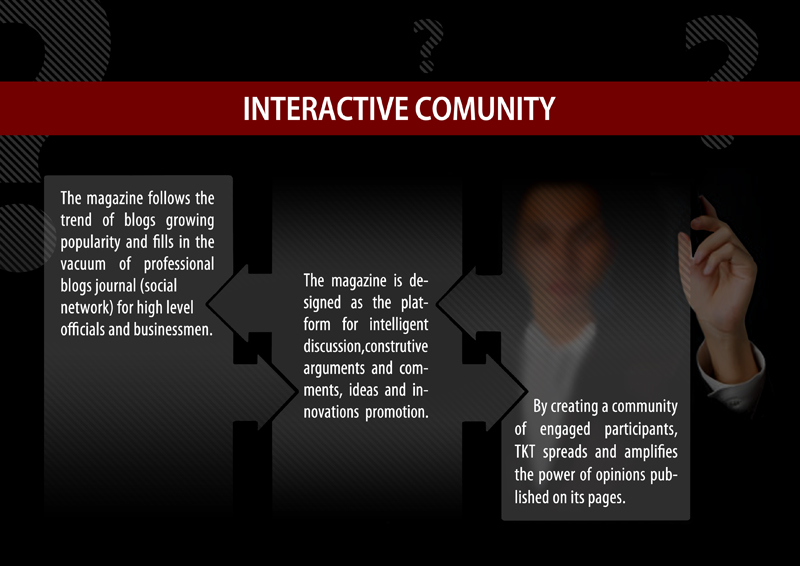 INTERACTIVE COMUNITY

The magazine follows the trend of blogs growing popularity and fills in the vacuum of professional blogs journal (social network) for high level officials and businessmen.

The magazine is designed as the platform for intelligent discussion,construtive arguments and comments, ideas and innovations promotion.

By creating a community of engaged participants, TKT spreads and amplifies the power of opinions published on its pages.